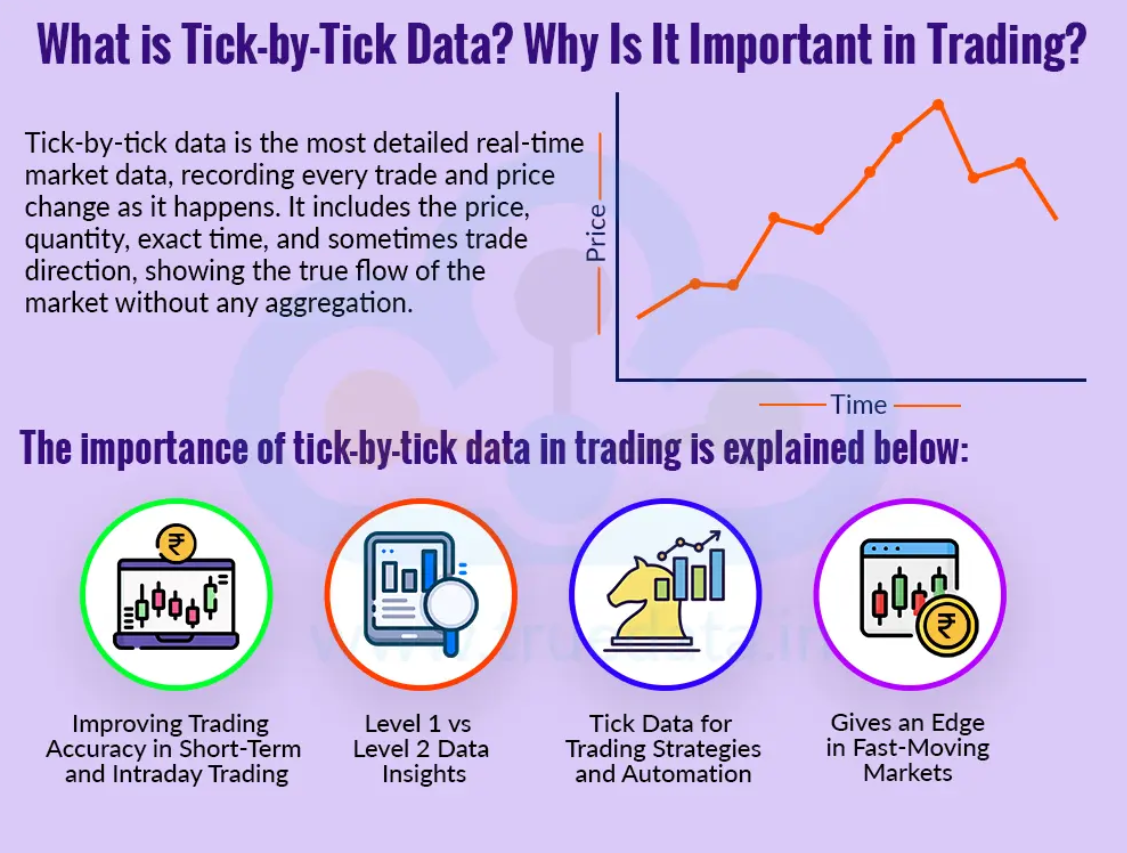 What is Tick-by-Tick Data? Why Is It Important in Trading?

Tick-by-tick data is the most detailed real-time market data, recording every trade and price change as it happens. It includes the price, quantity, exact time, and sometimes trade direction, showing the true flow of the market without any aggregation.

Price

Time

The importance of tick-by-tick data in trading is explained below:

₹

Improving Trading Accuracy in Short-Term and Intraday Trading

Level 1 vs Level 2 Data Insights

Tick Data for Trading Strategies and Automation

₹

Gives an Edge in Fast-Moving Markets

www.truedata.in